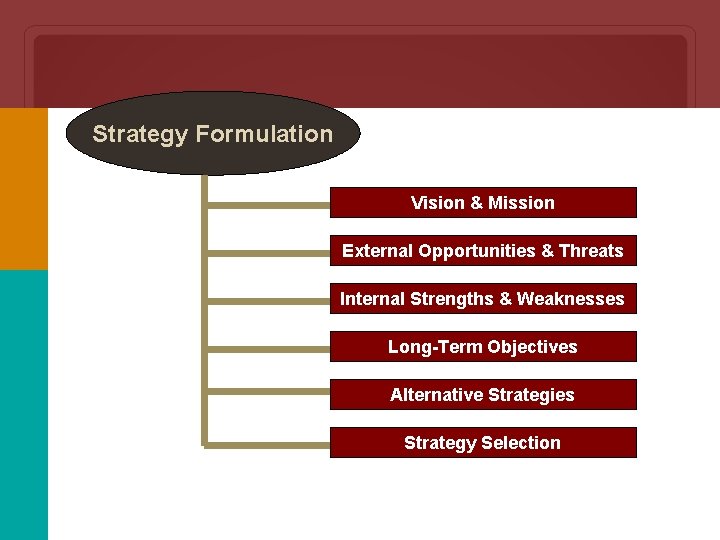 Strategy Formulation

Vision & Mission

External Opportunities & Threats

Internal Strengths & Weaknesses

Long-Term Objectives

Alternative Strategies

Strategy Selection